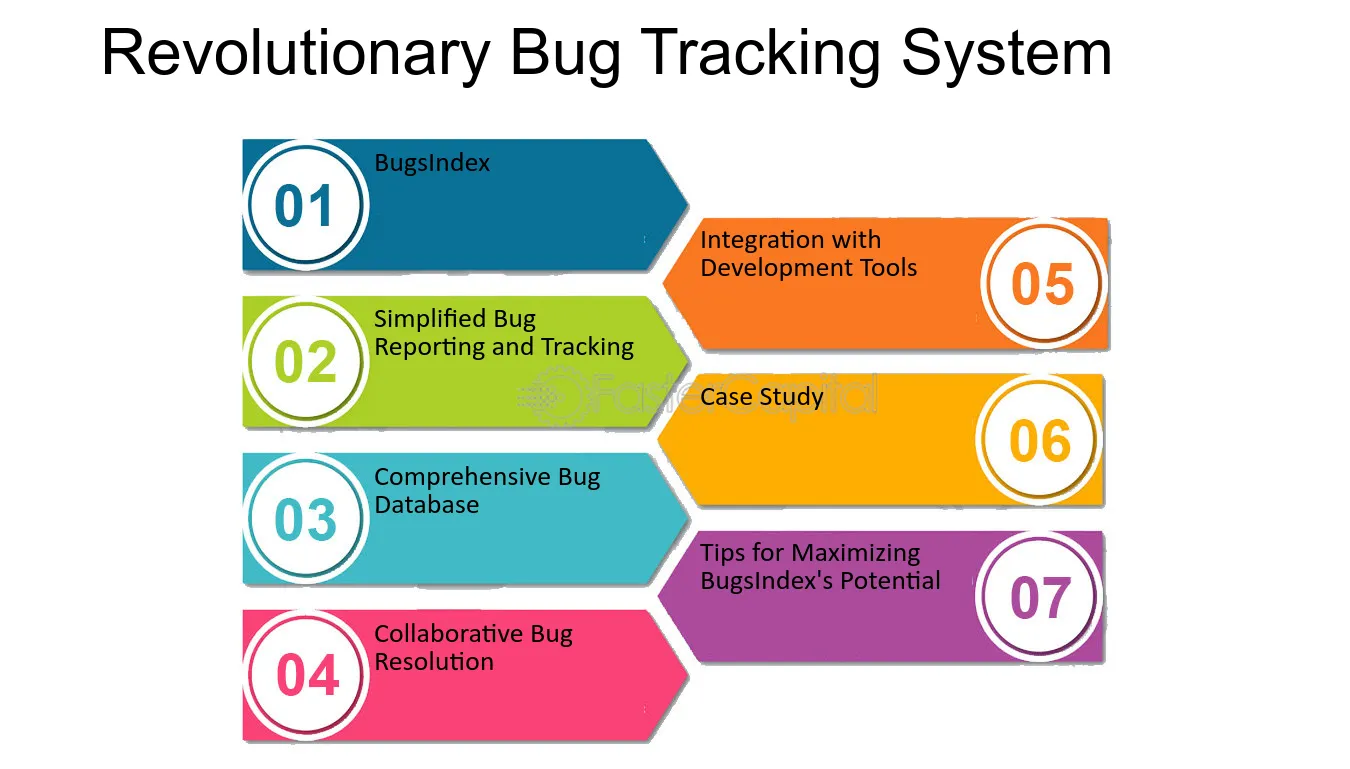 Revolutionary Bug Tracking System

01
BugsIndex

02
Simplified Bug Reporting and Tracking

03
Comprehensive Bug Database

04
Collaborative Bug Resolution

05
Integration with Development Tools

06
Case Study

07
Tips for Maximizing BugsIndex's Potential

FasterCapital